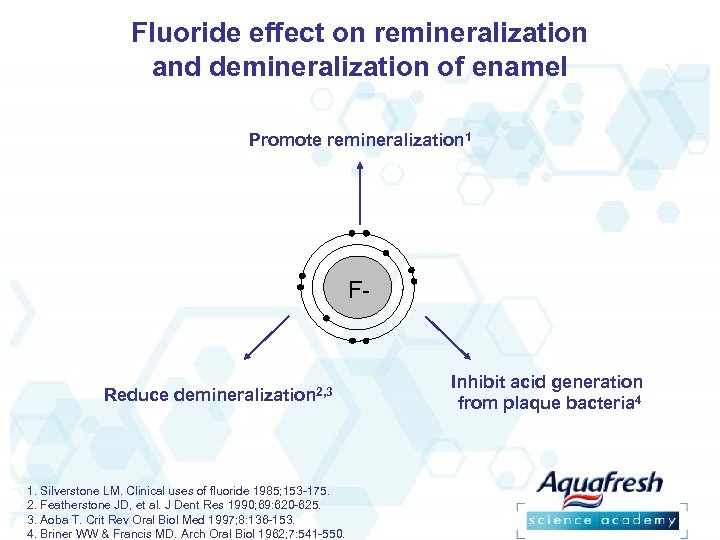 Fluoride effect on remineralization and demineralization of enamel

Promote remineralization$^1$

F-

Reduce demineralization$^{2,3}$

Inhibit acid generation from plaque bacteria$^4$

1. Silverstone LM. Clinical uses of fluoride 1985;153-175.
2. Featherstone JD, et al. J Dent Res 1990;69:620-625.
3. Aoba T. Crit Rev Oral Biol Med 1997;8:136-153.
4. Briner WW & Francis MD. Arch Oral Biol 1962;7:541-550.

Aquafresh
science academy